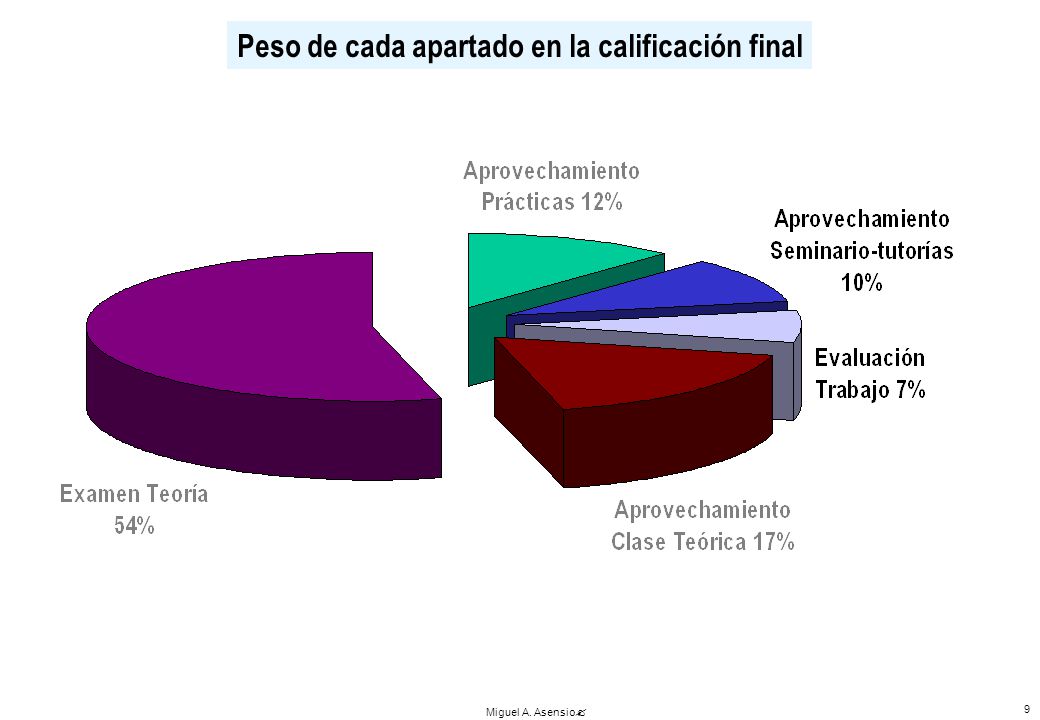 Peso de cada apartado en la calificación final

Aprovechamiento Prácticas 12%

Aprovechamiento Seminario-tutorías 10%

Evaluación Trabajo 7%

Aprovechamiento Clase Teórica 17%

Examen Teoría 54%

Miguel A. Asensio

9